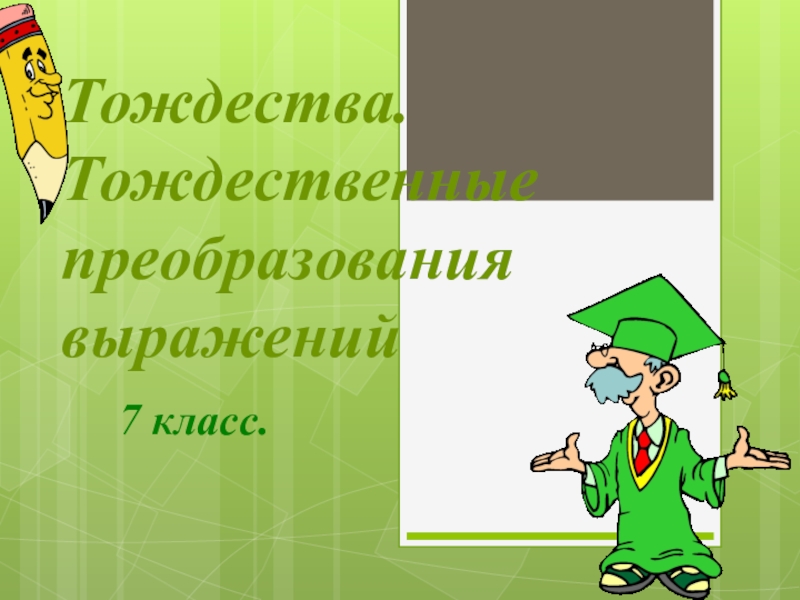 Тождества. Тождественные преобразования выражений

7 класс.